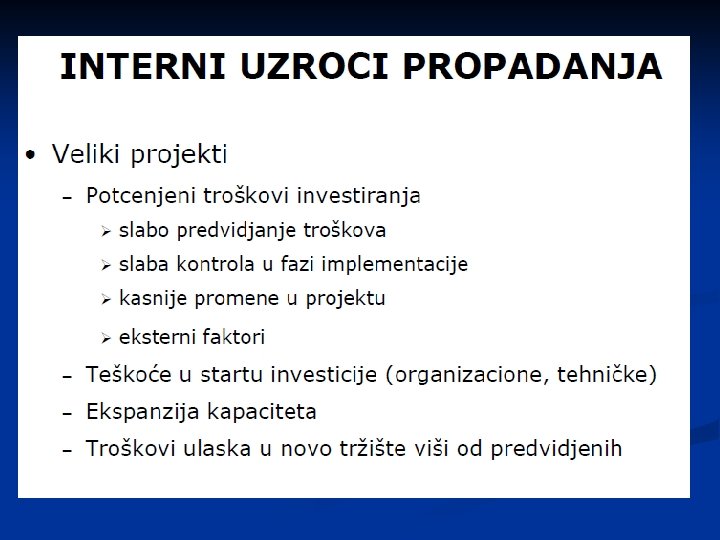 INTERNI UZROCI PROPADANJA

• Veliki projekti
– Potcenjeni troškovi investiranja
➢ slabo predvidjanje troškova
➢ slaba kontrola u fazi implementacije
➢ kasnije promene u projektu
➢ eksterni faktori
– Teškoće u startu investicije (organizacione, tehničke)
– Ekspanzija kapaciteta
– Troškovi ulaska u novo tržište viši od predvidjenih